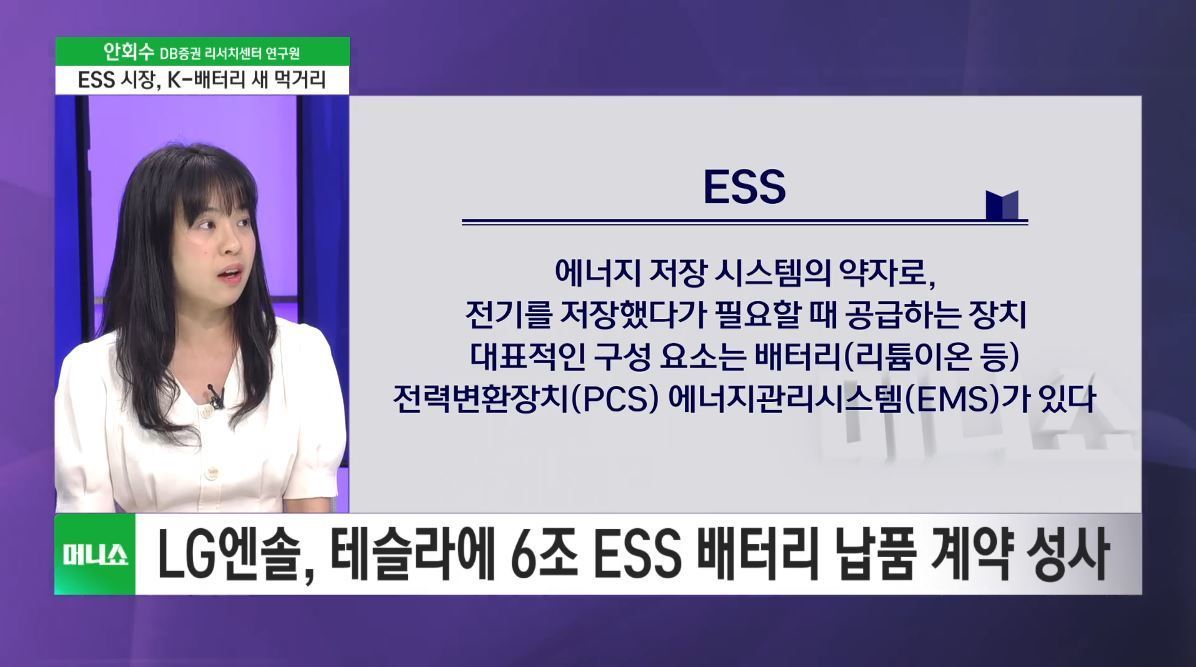 안회수 DB증권 리서치센터 연구원
ESS 시장, K-배터리 새 먹거리

ESS

에너지 저장 시스템의 약자로,
전기를 저장했다가 필요할 때 공급하는 장치
대표적인 구성 요소는 배터리(리튬이온 등)
전력변환장치(PCS) 에너지관리시스템(EMS)가 있다

머니쇼
LG엔솔, 테슬라에 6조 ESS 배터리 납품 계약 성사